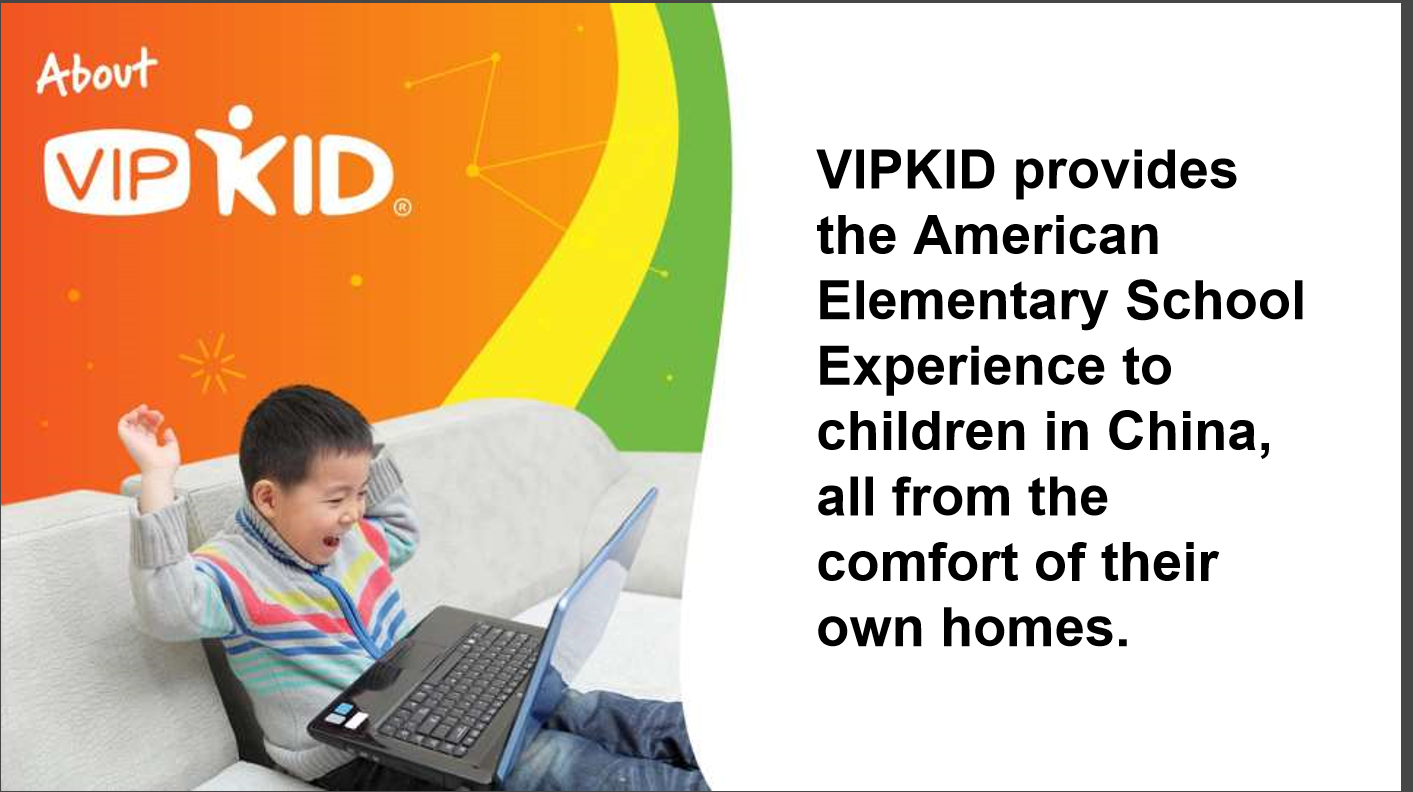 About
VIPKID®

VIPKID provides the American Elementary School Experience to children in China, all from the comfort of their own homes.